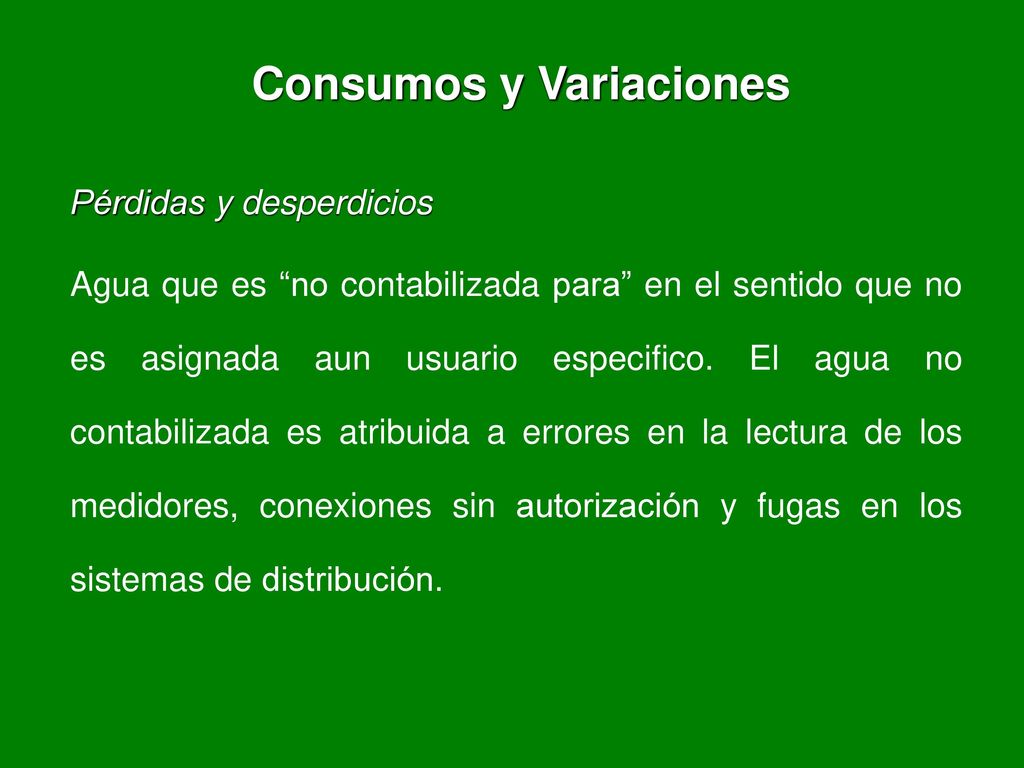 Consumos y Variaciones

Pérdidas y desperdicios

Agua que es “no contabilizada para” en el sentido que no es asignada aun usuario especifico. El agua no contabilizada es atribuida a errores en la lectura de los medidores, conexiones sin autorización y fugas en los sistemas de distribución.